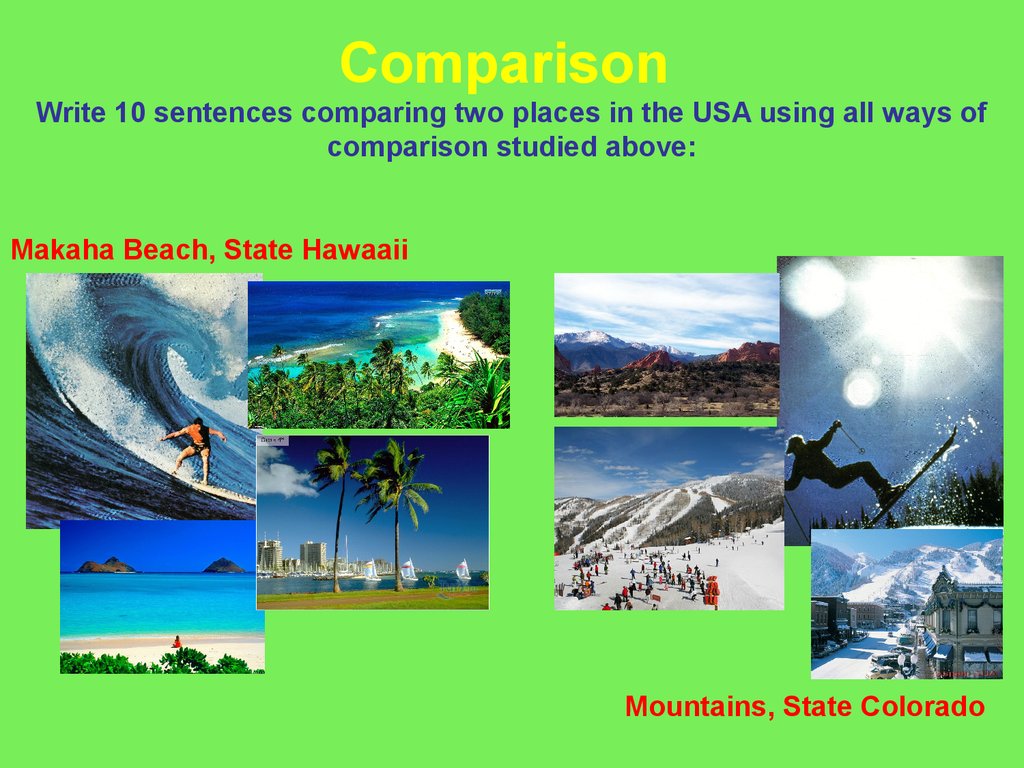 Comparison

Write 10 sentences comparing two places in the USA using all ways of comparison studied above:

Makaha Beach, State Hawaaii

Mountains, State Colorado